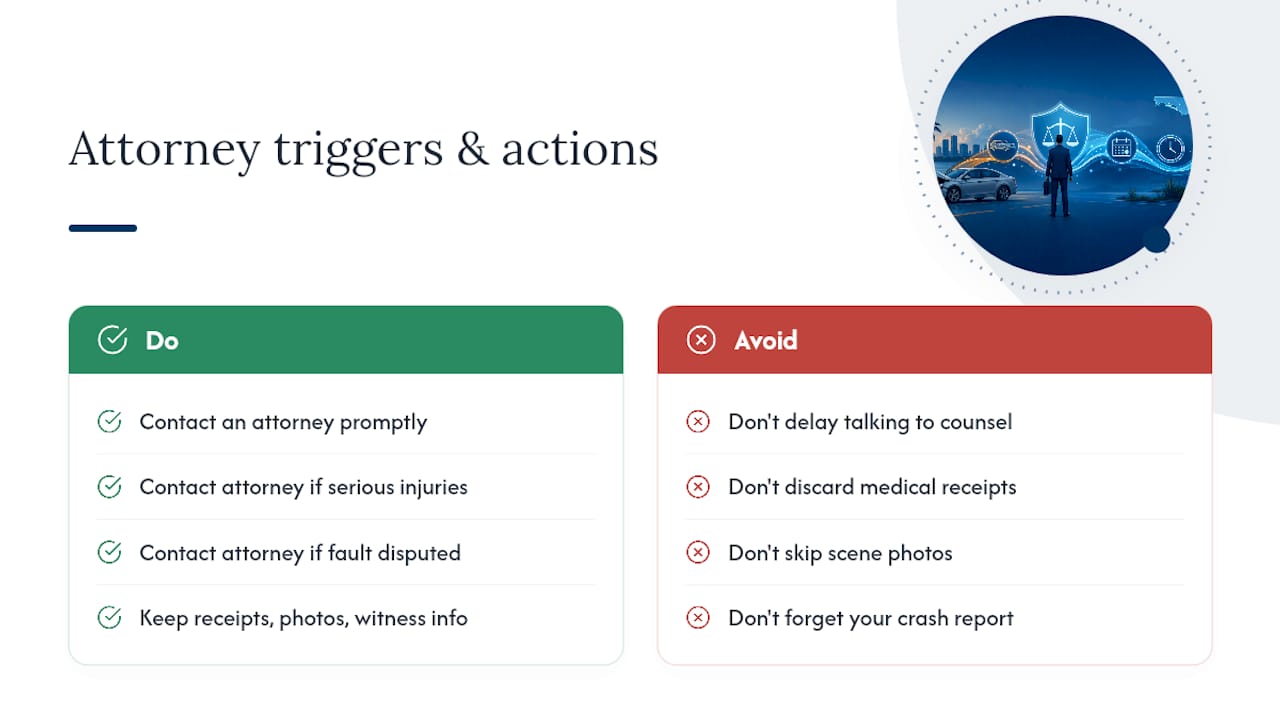 Attorney triggers & actions

Do

Contact an attorney promptly

Contact attorney if serious injuries

Contact attorney if fault disputed

Keep receipts, photos, witness info

Avoid

Don't delay talking to counsel

Don't discard medical receipts

Don't skip scene photos

Don't forget your crash report